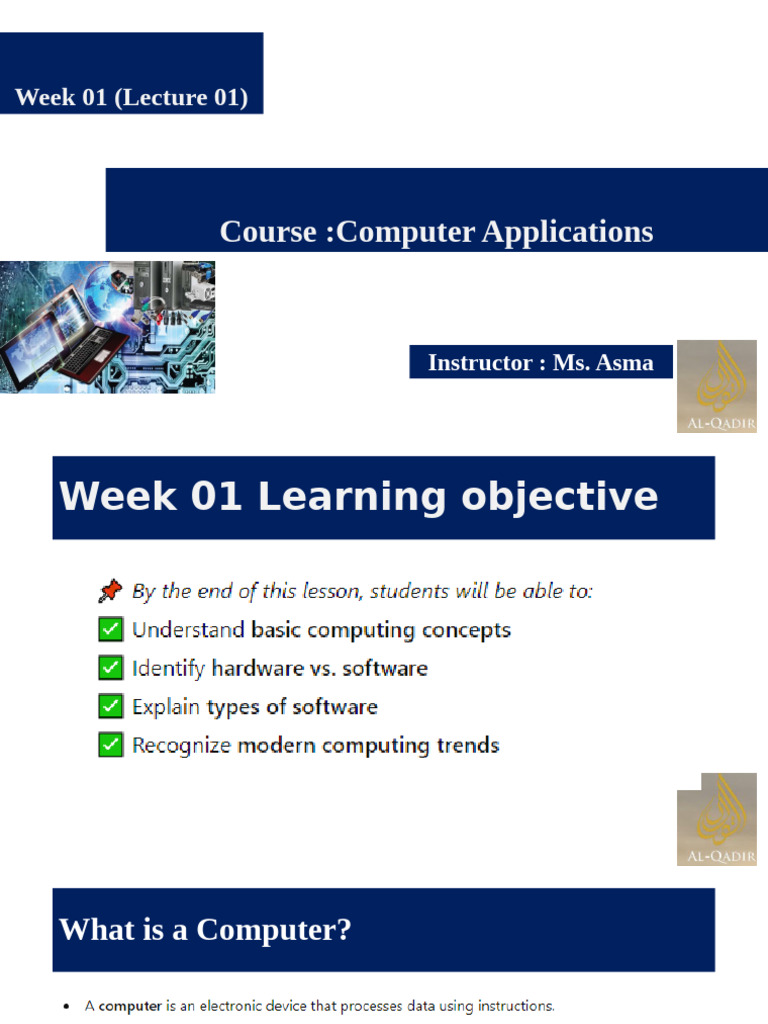 Week 01 (Lecture 01)

Course :Computer Applications

Instructor : Ms. Asma

AL-QADIR

Week 01 Learning objective

📌 By the end of this lesson, students will be able to:

✅ Understand basic computing concepts

✅ Identify hardware vs. software

✅ Explain types of software

✅ Recognize modern computing trends

AL-QADIR

What is a Computer?

• A computer is an electronic device that processes data using instructions.